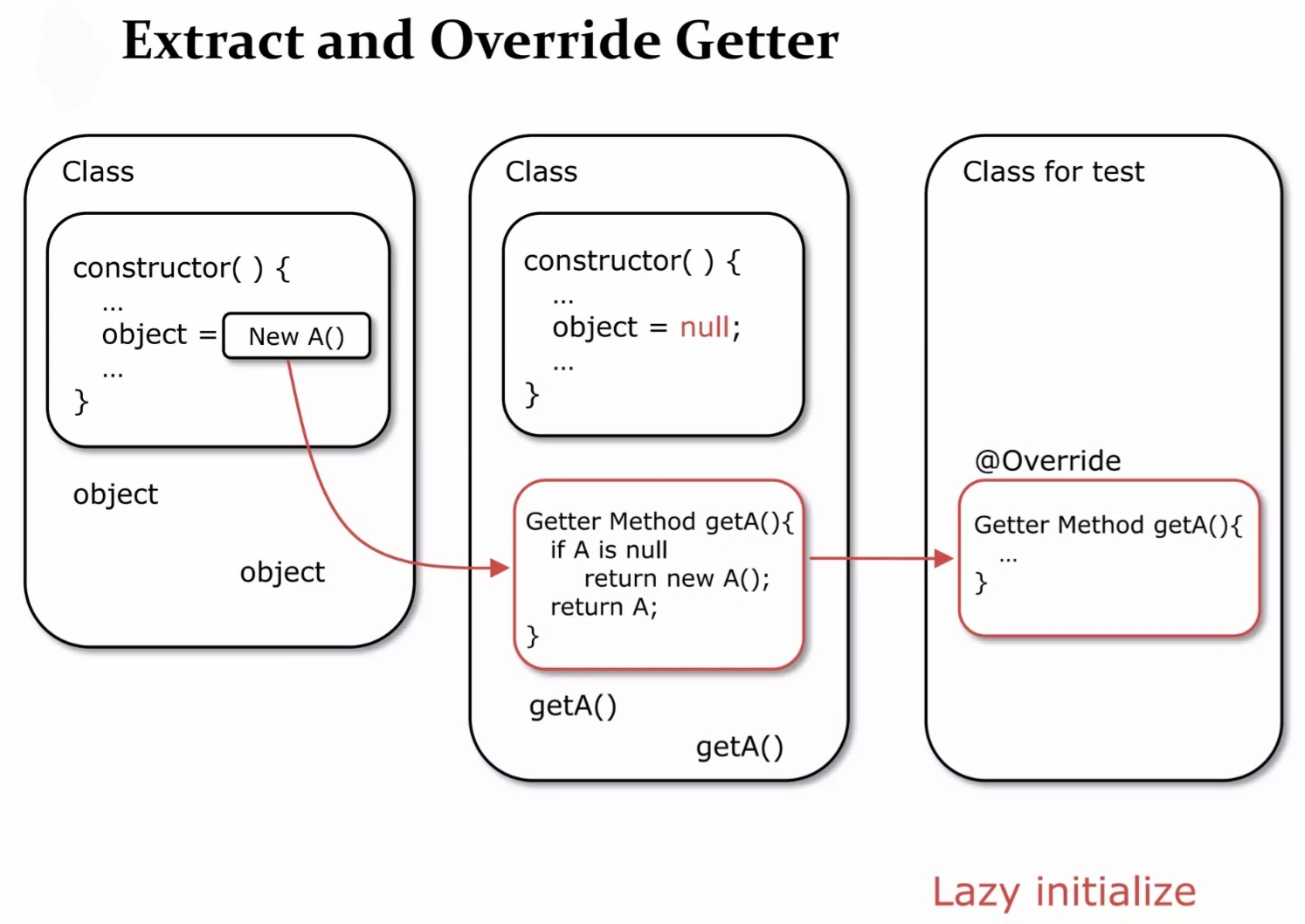 Extract and Override Getter

Class

constructor( ) {
…
object = New A()
…
}

object

object

Class

constructor( ) {
…
object = null;
…
}

Getter Method getA(){
if A is null
return new A();
return A;
}

getA()

getA()

Class for test

@Override

Getter Method getA(){
…
}

Lazy initialize